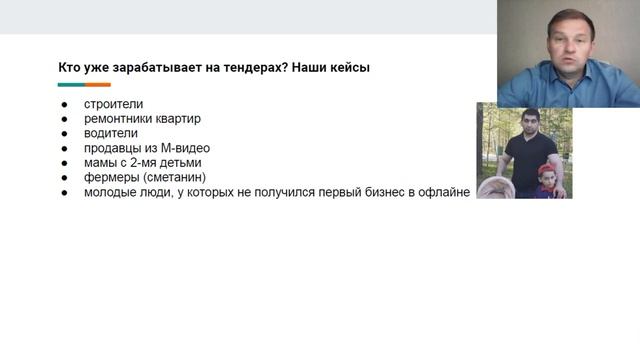 Кто уже зарабатывает на тендерах? Наши кейсы

● строители
● ремонтники квартир
● водители
● продавцы из М-видео
● мамы с 2-мя детьми
● фермеры (сметанин)
● молодые люди, у которых не получился первый бизнес в офлайне